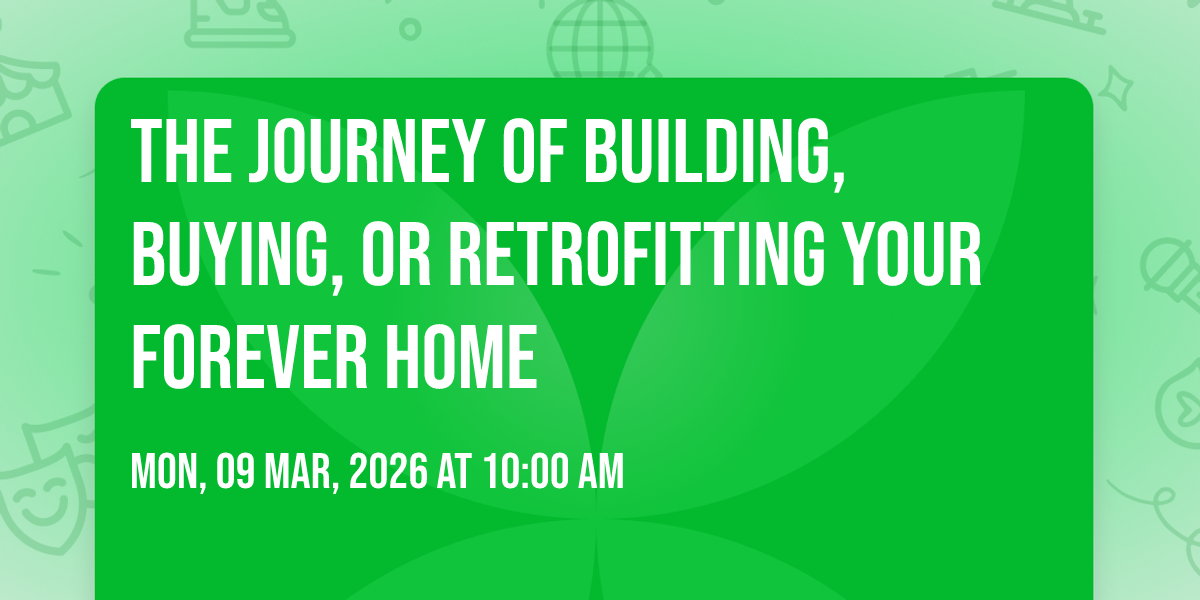 THE JOURNEY OF BUILDING, BUYING, OR RETROFITTING YOUR FOREVER HOME

MON, 09 MAR, 2026 AT 10:00 AM